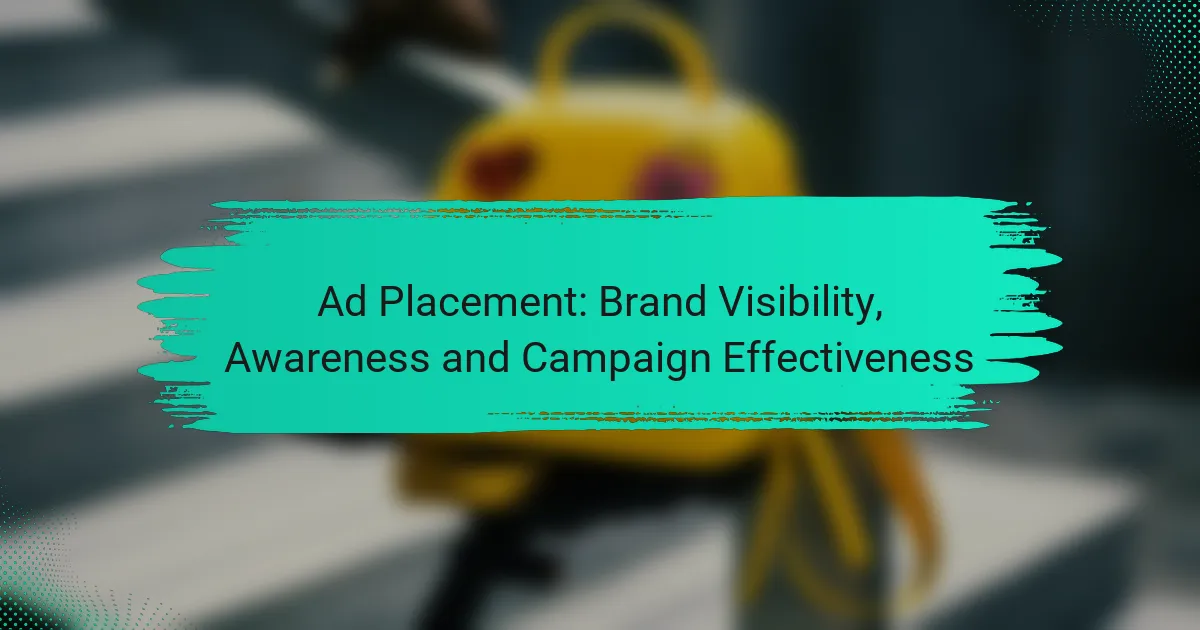 Ad Placement: Brand Visibility, Awareness and Campaign Effectiveness